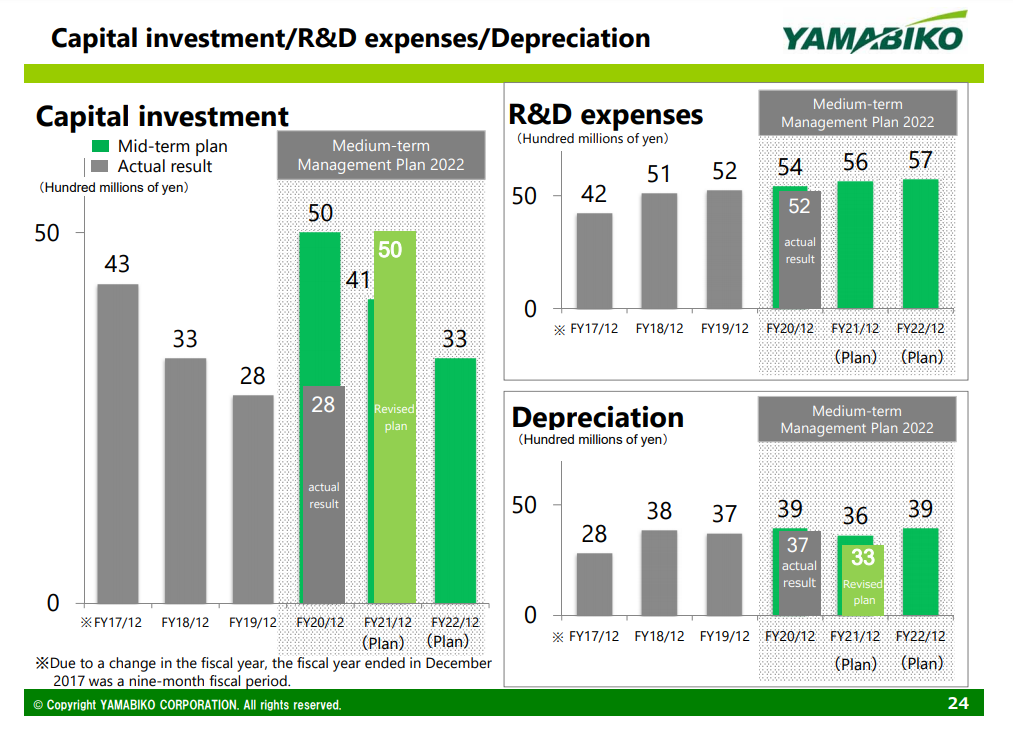 Capital investment/R&D expenses/Depreciation

YAMABIKO

Capital investment

Mid-term plan
Actual result
（Hundred millions of yen）

Medium-term Management Plan 2022

50
0

43
33
28
50
28
actual result
41
50
Revised plan
33

※FY17/12
FY18/12
FY19/12
FY20/12
FY21/12 （Plan）
FY22/12 （Plan）

※Due to a change in the fiscal year, the fiscal year ended in December 2017 was a nine-month fiscal period.

R&D expenses
（Hundred millions of yen）

Medium-term Management Plan 2022

50
0

42
51
52
54
52
actual result
56
57

※ FY17/12
FY18/12
FY19/12
FY20/12
FY21/12 （Plan）
FY22/12 （Plan）

Depreciation
（Hundred millions of yen）

Medium-term Management Plan 2022

50
0

28
38
37
39
37
actual result
36
33
Revised plan
39

※ FY17/12
FY18/12
FY19/12
FY20/12
FY21/12 （Plan）
FY22/12 （Plan）

© Copyright YAMABIKO CORPORATION. All rights reserved.
24